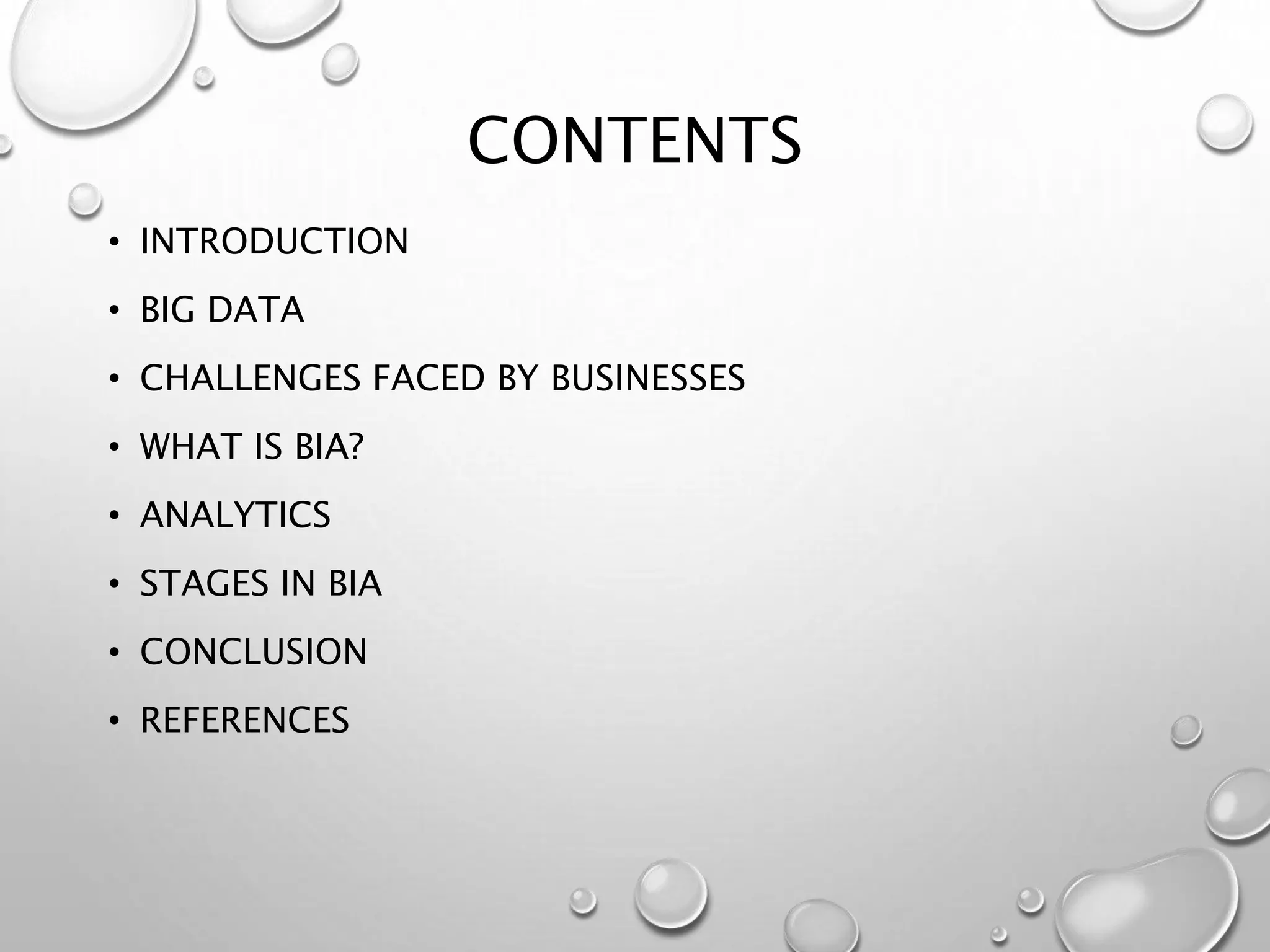 CONTENTS

• INTRODUCTION
• BIG DATA
• CHALLENGES FACED BY BUSINESSES
• WHAT IS BIA?
• ANALYTICS
• STAGES IN BIA
• CONCLUSION
• REFERENCES